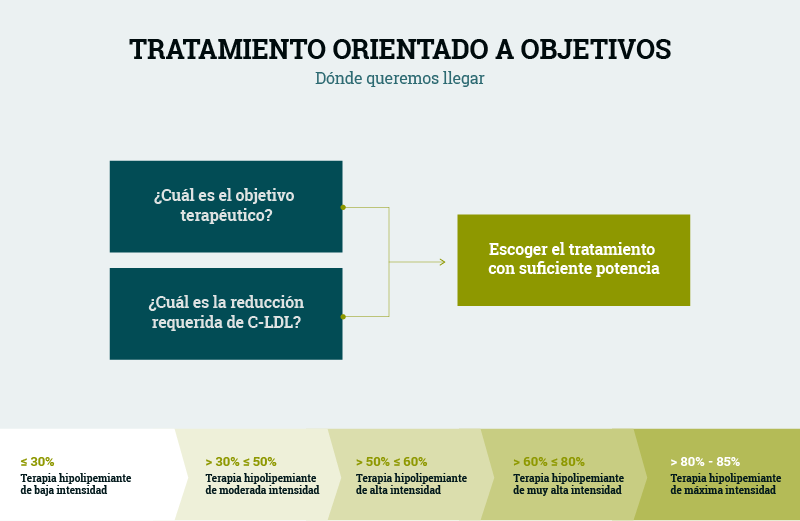 TRATAMIENTO ORIENTADO A OBJETIVOS
Dónde queremos llegar

¿Cuál es el objetivo terapéutico?

¿Cuál es la reducción requerida de C-LDL?

Escoger el tratamiento con suficiente potencia

≤ 30%
Terapia hipolipemiante de baja intensidad

> 30% ≤ 50%
Terapia hipolipemiante de moderada intensidad

> 50% ≤ 60%
Terapia hipolipemiante de alta intensidad

> 60% ≤ 80%
Terapia hipolipemiante de muy alta intensidad

> 80% - 85%
Terapia hipolipemiante de máxima intensidad